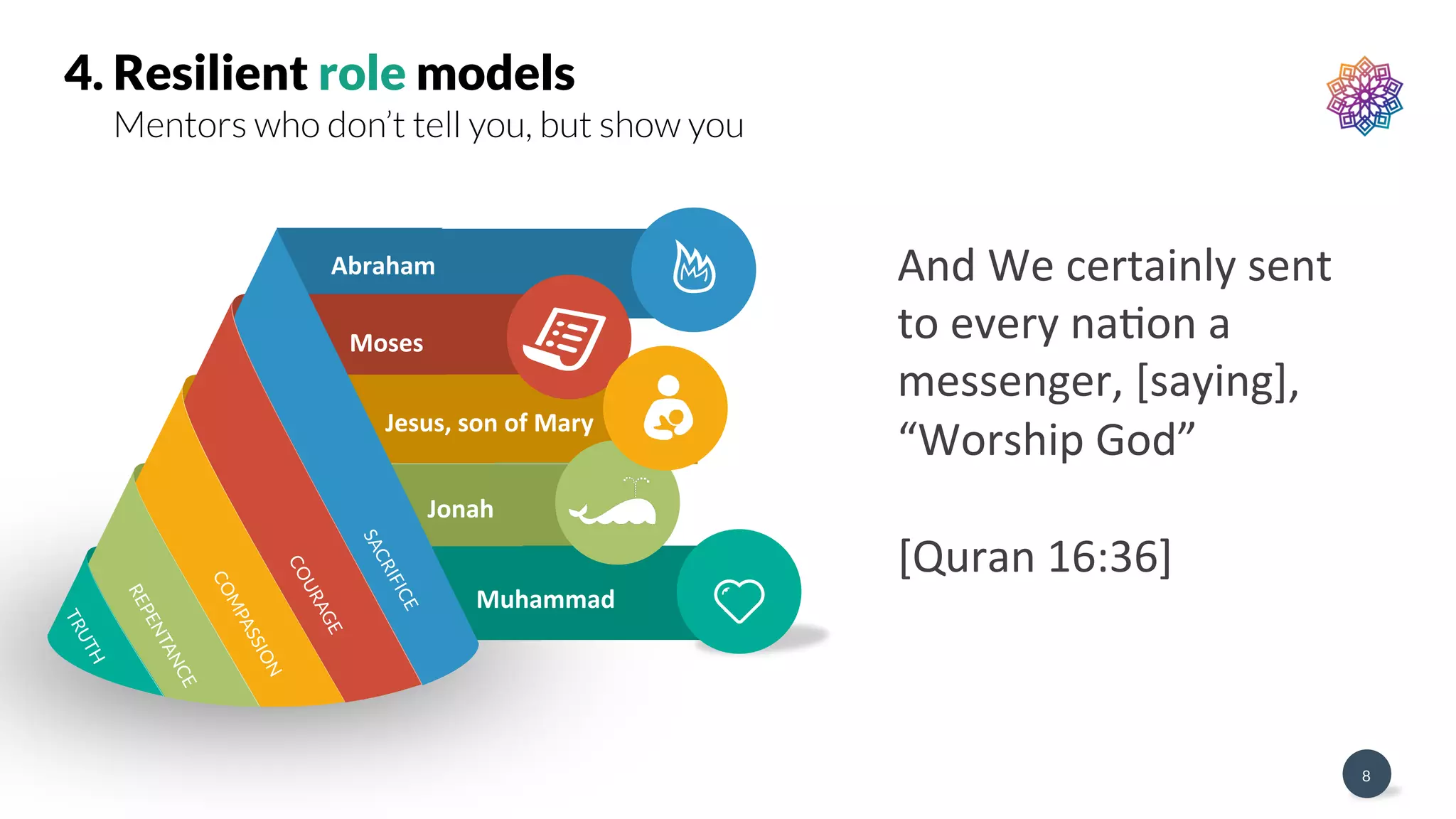 4. Resilient role models

Mentors who don’t tell you, but show you

Abraham

Moses

Jesus, son of Mary

Jonah

Muhammad

SACRIFICE

COURAGE

COMPASSION

REPENTANCE

TRUTH

And We certainly sent to every nation a messenger, [saying], “Worship God”

[Quran 16:36]

8